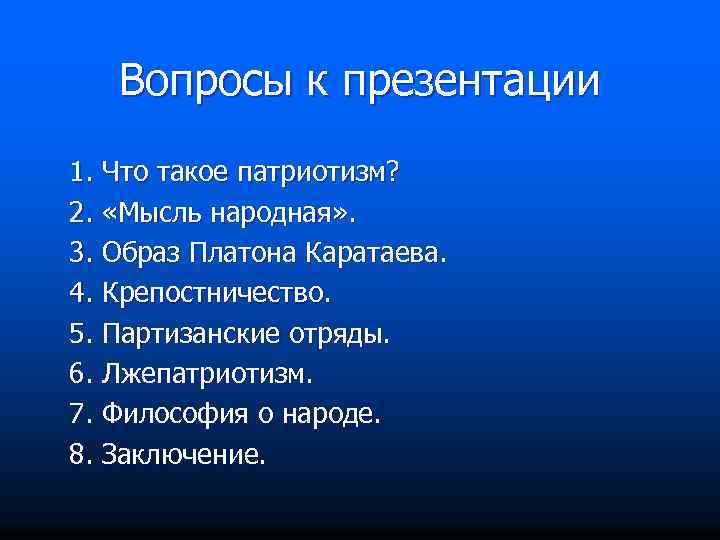 Вопросы к презентации

1. Что такое патриотизм?
2. «Мысль народная».
3. Образ Платона Каратаева.
4. Крепостничество.
5. Партизанские отряды.
6. Лжепатриотизм.
7. Философия о народе.
8. Заключение.